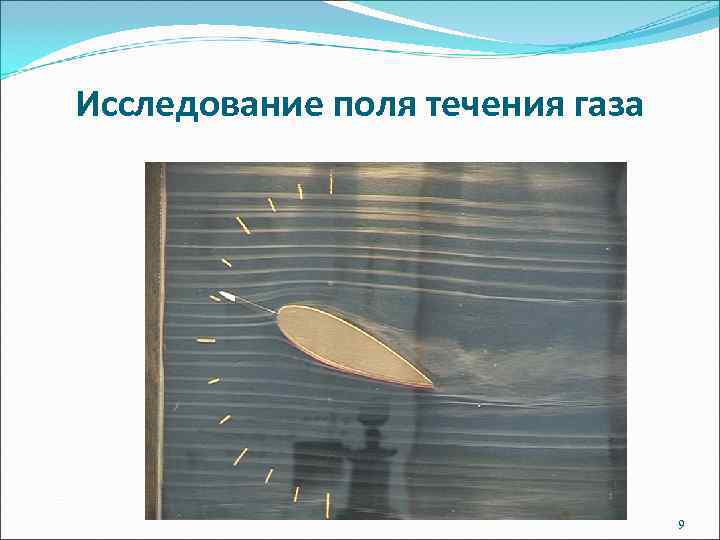 Исследование поля течения газа

9